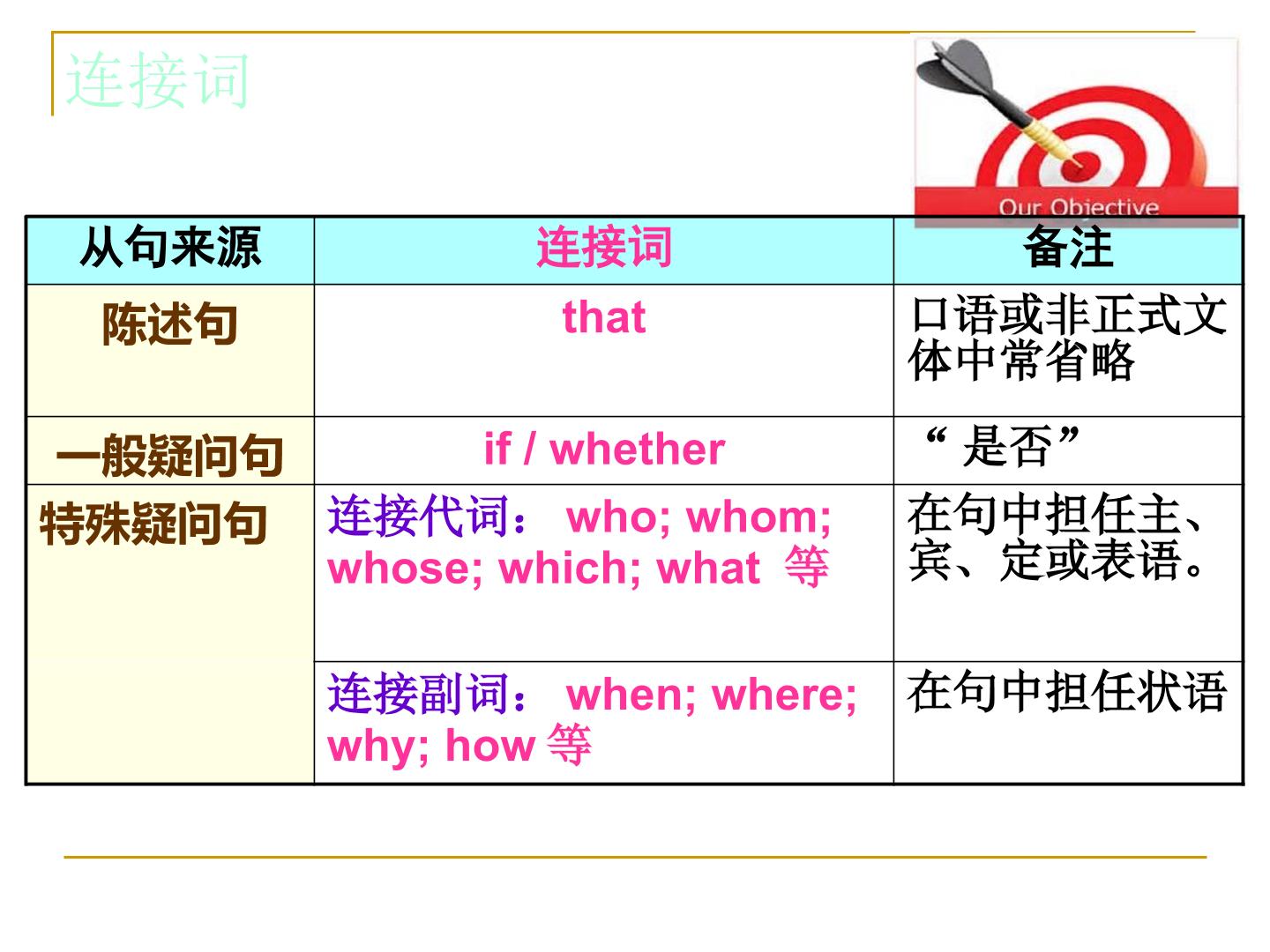 连接词

Our Objective

| 从句来源 | 连接词 | 备注 |
|---|---|---|
| 陈述句 | that | 口语或非正式文体中常省略 |
| 一般疑问句 | if / whether | “ 是否” |
| 特殊疑问句 | 连接代词： who; whom; whose; which; what 等 | 在句中担任主、宾、定或表语。 |
|  | 连接副词： when; where; why; how 等 | 在句中担任状语 |